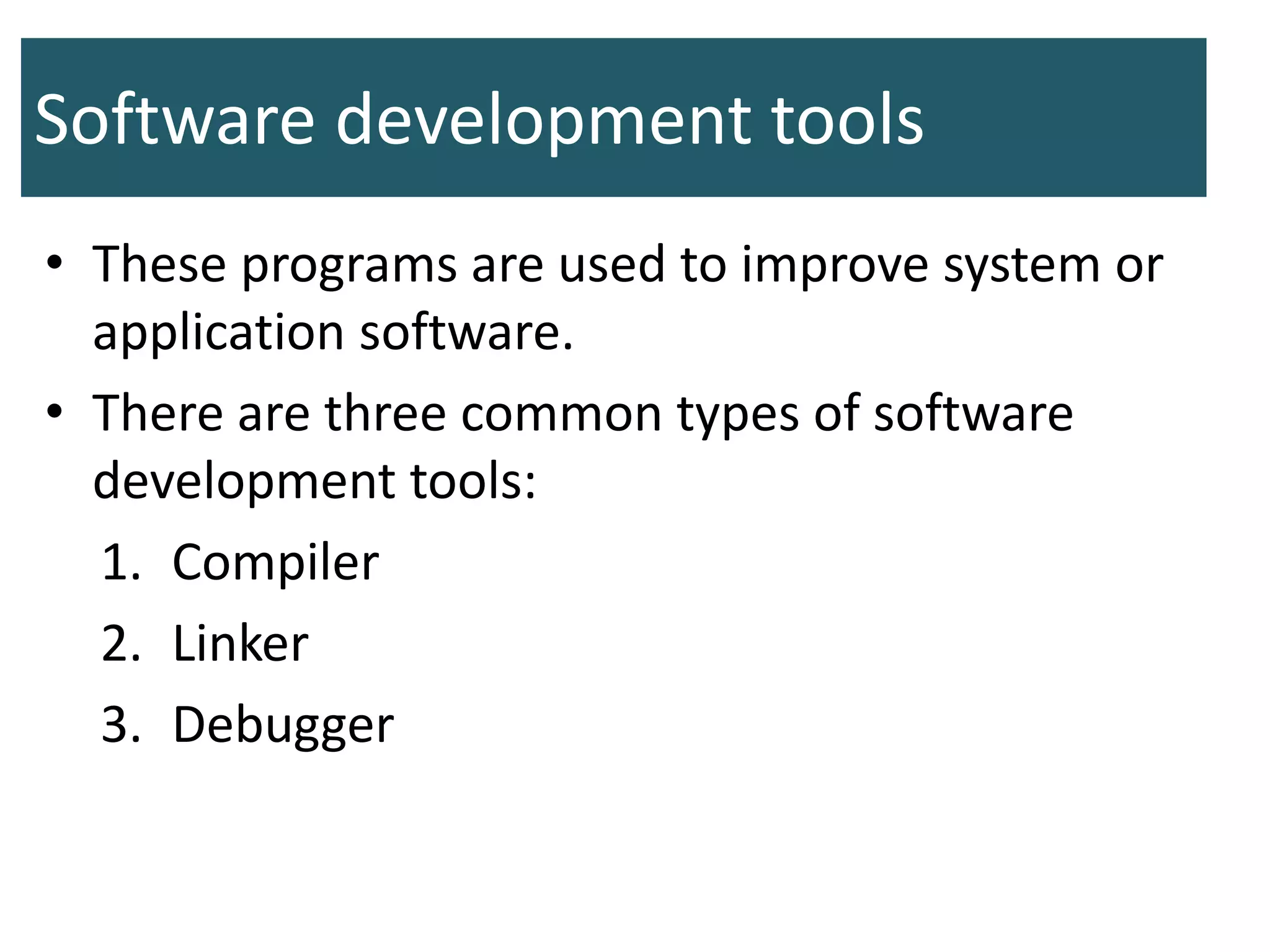 Software development tools

• These programs are used to improve system or application software.
• There are three common types of software development tools:
1. Compiler
2. Linker
3. Debugger